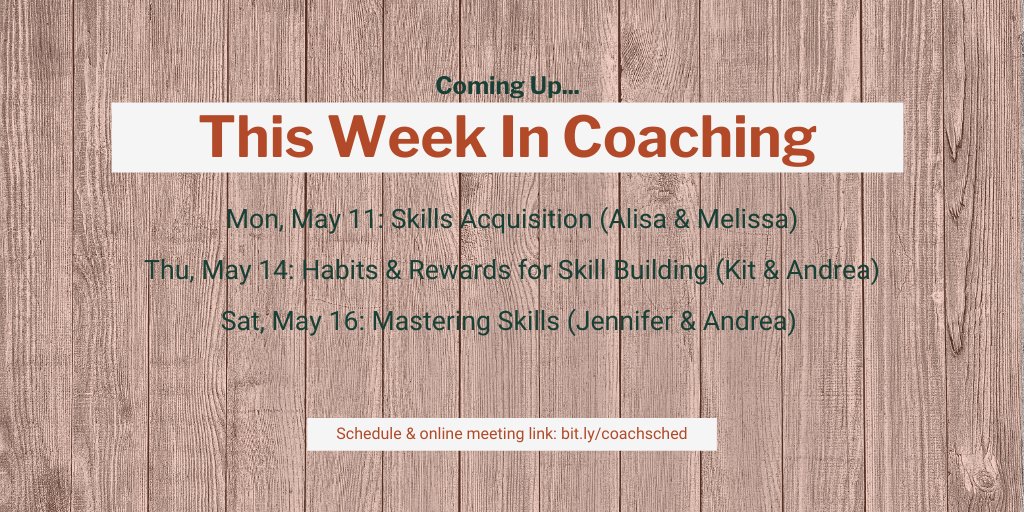 Coming Up...

This Week In Coaching

Mon, May 11: Skills Acquisition (Alisa & Melissa)

Thu, May 14: Habits & Rewards for Skill Building (Kit & Andrea)

Sat, May 16: Mastering Skills (Jennifer & Andrea)

Schedule & online meeting link: bit.ly/coachsched